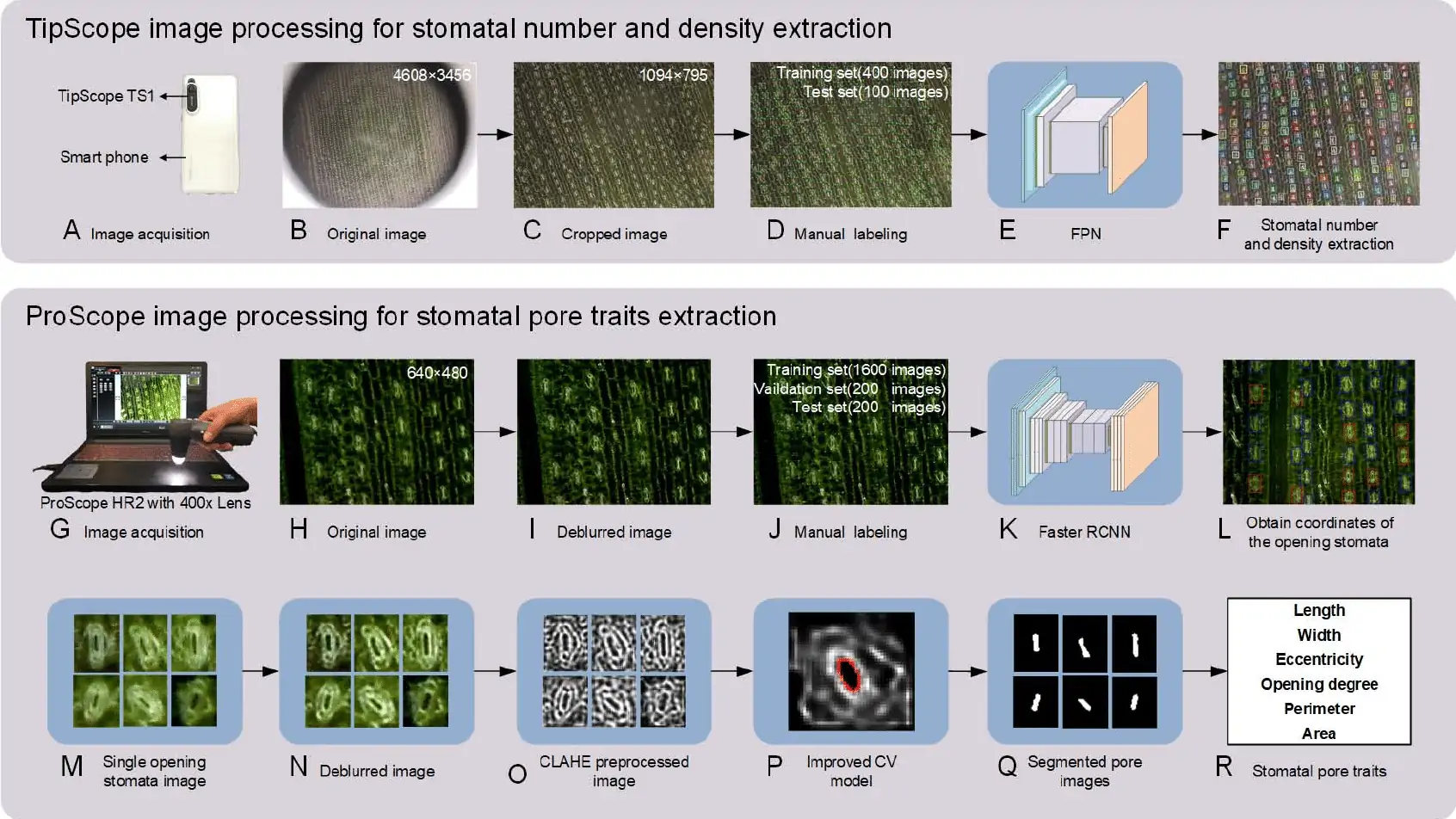 TipScope image processing for stomatal number and density extraction

TipScope TS1

Smart phone

A Image acquisition

4608×3456

B Original image

1094×795

C Cropped image

Training set(400 images)
Test set(100 images)

D Manual labeling

E FPN

F Stomatal number and density extraction

ProScope image processing for stomatal pore traits extraction

ProScope HR2 with 400x Lens

G Image acquisition

640×480

H Original image

I Deblurred image

Training set(1600 images)
Vaildation set(200 images)
Test set(200 images)

J Manual labeling

K Faster RCNN

L Obtain coordinates of the opening stomata

M Single opening stomata image

N Deblurred image

O CLAHE preprocessed image

P Improved CV model

Q Segmented pore images

Length
Width
Eccentricity
Opening degree
Perimeter
Area

R Stomatal pore traits